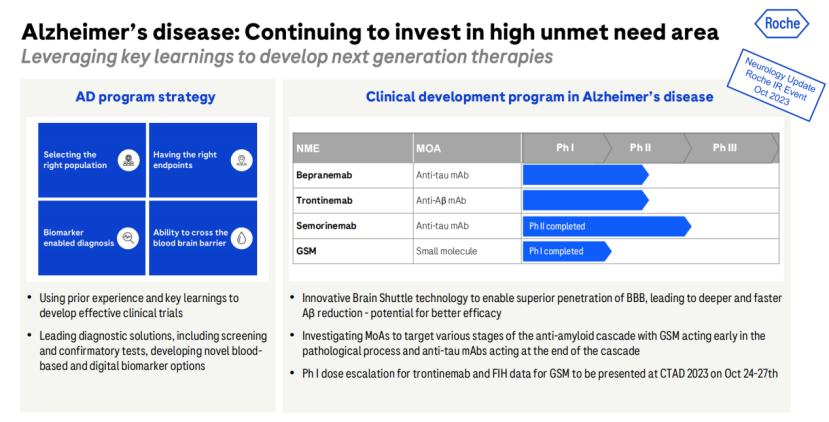 Alzheimer's disease: Continuing to invest in high unmet need area

Leveraging key learnings to develop next generation therapies

Roche

Neurology Update Roche IR Event Oct 2023

AD program strategy

Selecting the right population

Having the right endpoints

Biomarker enabled diagnosis

Ability to cross the blood brain barrier

- Using prior experience and key learnings to develop effective clinical trials
- Leading diagnostic solutions, including screening and confirmatory tests, developing novel blood-based and digital biomarker options

Clinical development program in Alzheimer's disease

| NME | MOA | Ph I | Ph II | Ph III |
|---|---|---|---|---|
| Bepranemab | Anti-tau mAb | | | |
| Trontinemab | Anti-Aβ mAb | | | |
| Semorinemab | Anti-tau mAb | Ph II completed | | |
| GSM | Small molecule | Ph I completed | | |

- Innovative Brain Shuttle technology to enable superior penetration of BBB, leading to deeper and faster Aβ reduction - potential for better efficacy
- Investigating MoAs to target various stages of the anti-amyloid cascade with GSM acting early in the pathological process and anti-tau mAbs acting at the end of the cascade
- Ph I dose escalation for trontinemab and FIH data for GSM to be presented at CTAD 2023 on Oct 24-27th